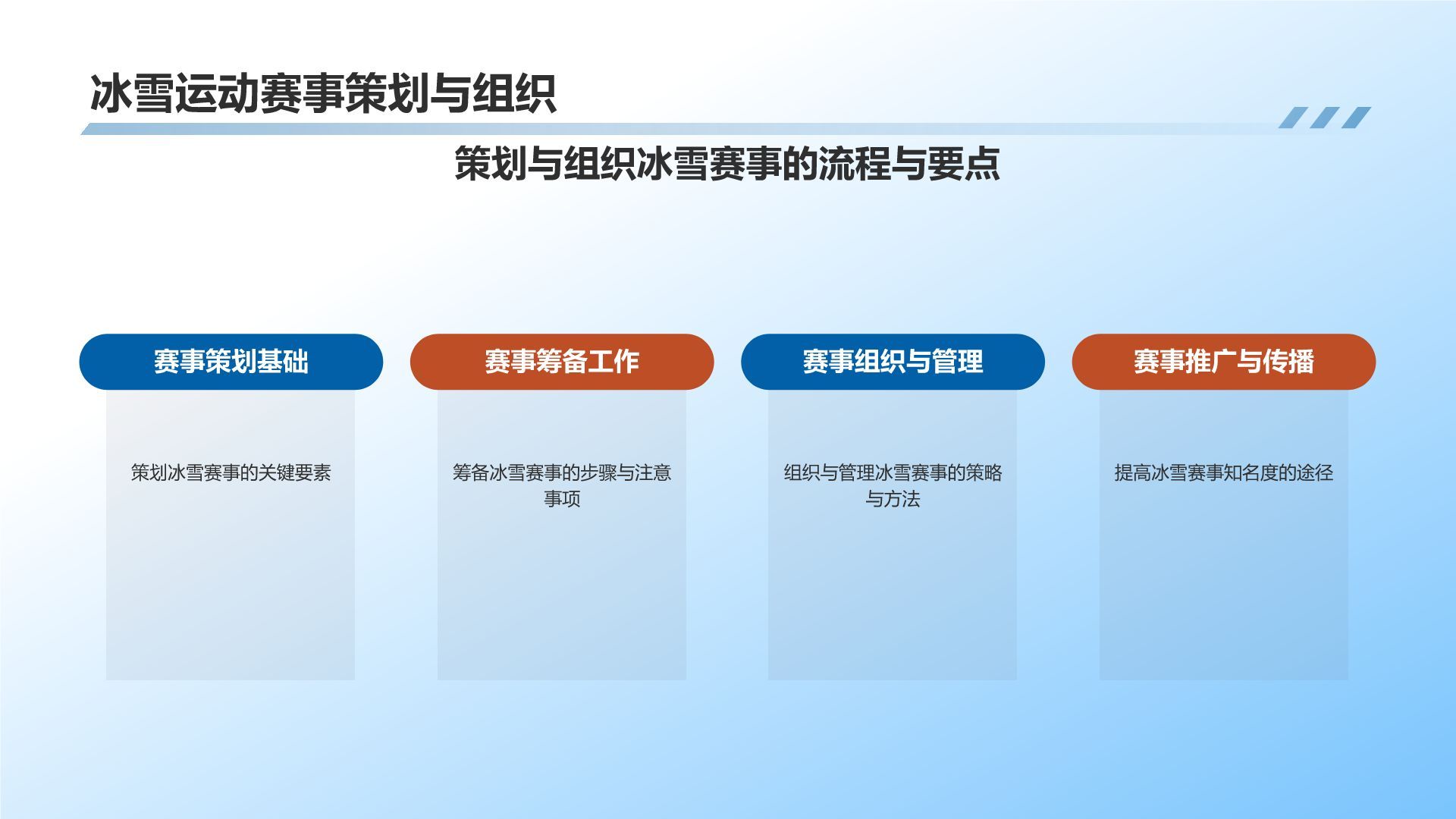 冰雪运动赛事策划与组织

策划与组织冰雪赛事的流程与要点

赛事策划基础

策划冰雪赛事的关键要素

赛事筹备工作

筹备冰雪赛事的步骤与注意事项

赛事组织与管理

组织与管理冰雪赛事的策略与方法

赛事推广与传播

提高冰雪赛事知名度的途径